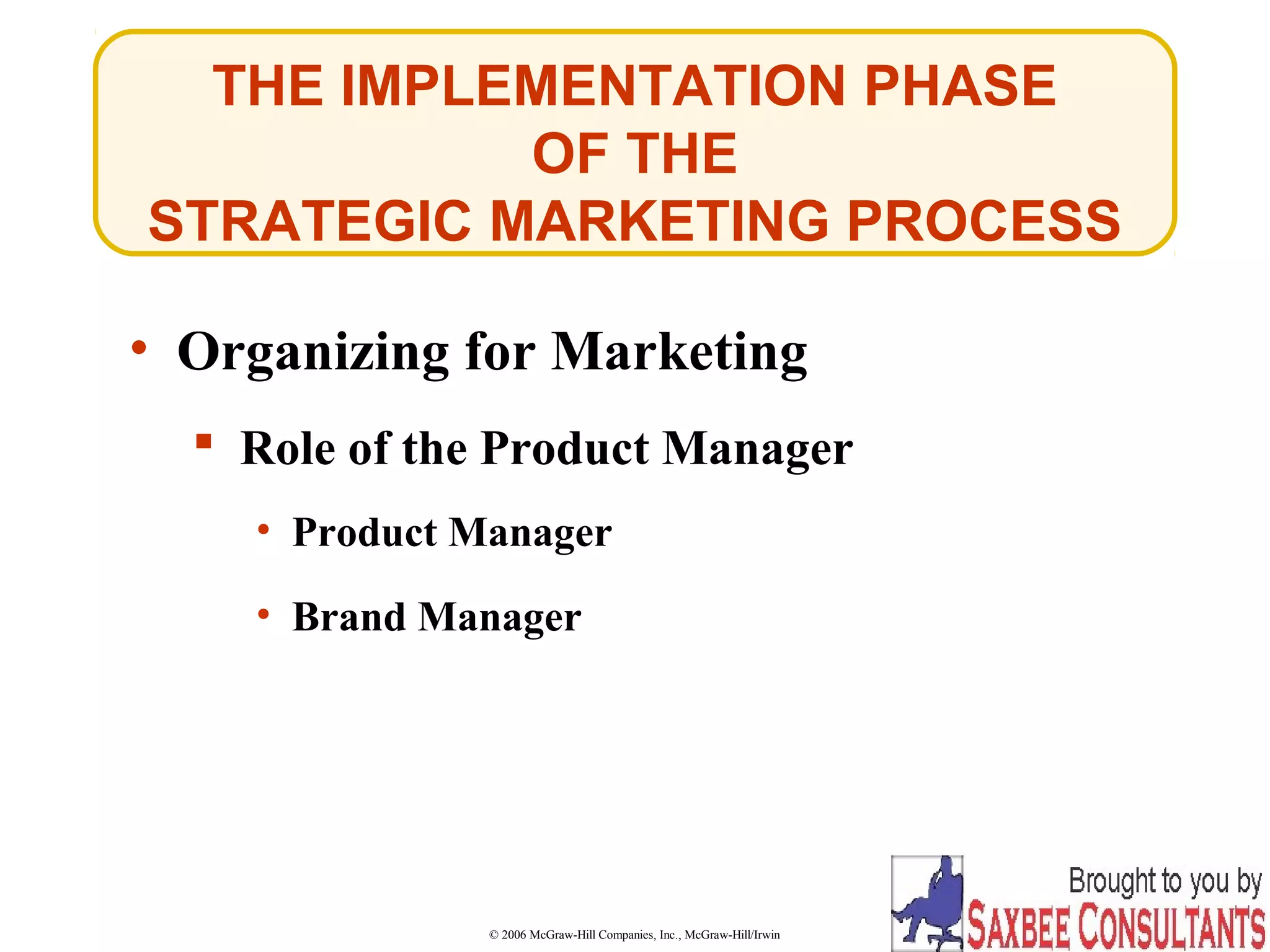 THE IMPLEMENTATION PHASE OF THE STRATEGIC MARKETING PROCESS

• Organizing for Marketing

▪ Role of the Product Manager

• Product Manager

• Brand Manager

© 2006 McGraw-Hill Companies, Inc., McGraw-Hill/Irwin

Brought to you by
SAXBEE CONSULTANTS